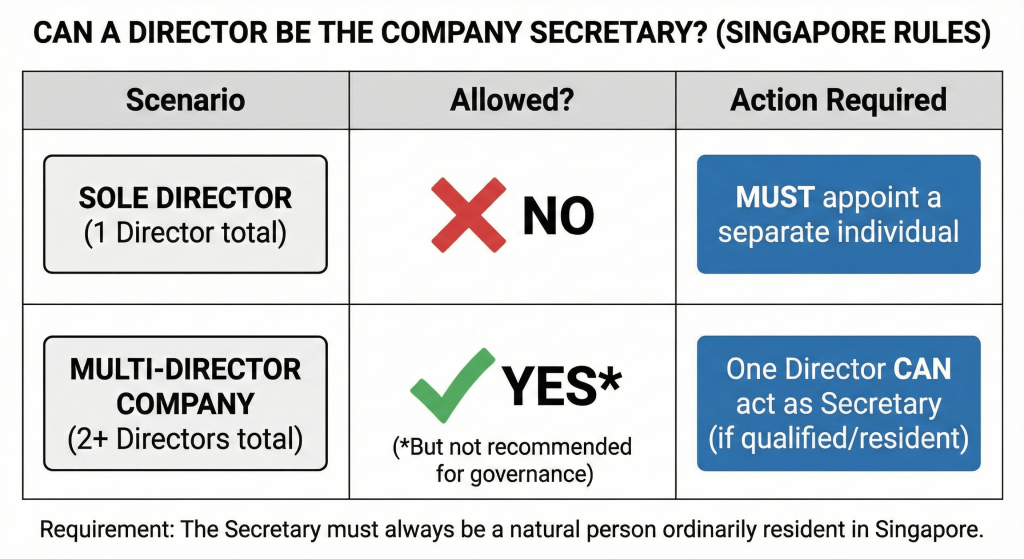 CAN A DIRECTOR BE THE COMPANY SECRETARY? (SINGAPORE RULES)

| Scenario | Allowed? | Action Required |
|---|---|---|
| SOLE DIRECTOR (1 Director total) | NO | MUST appoint a separate individual |
| MULTI-DIRECTOR COMPANY (2+ Directors total) | YES* (*But not recommended for governance) | One Director CAN act as Secretary (if qualified/resident) |

Requirement: The Secretary must always be a natural person ordinarily resident in Singapore.